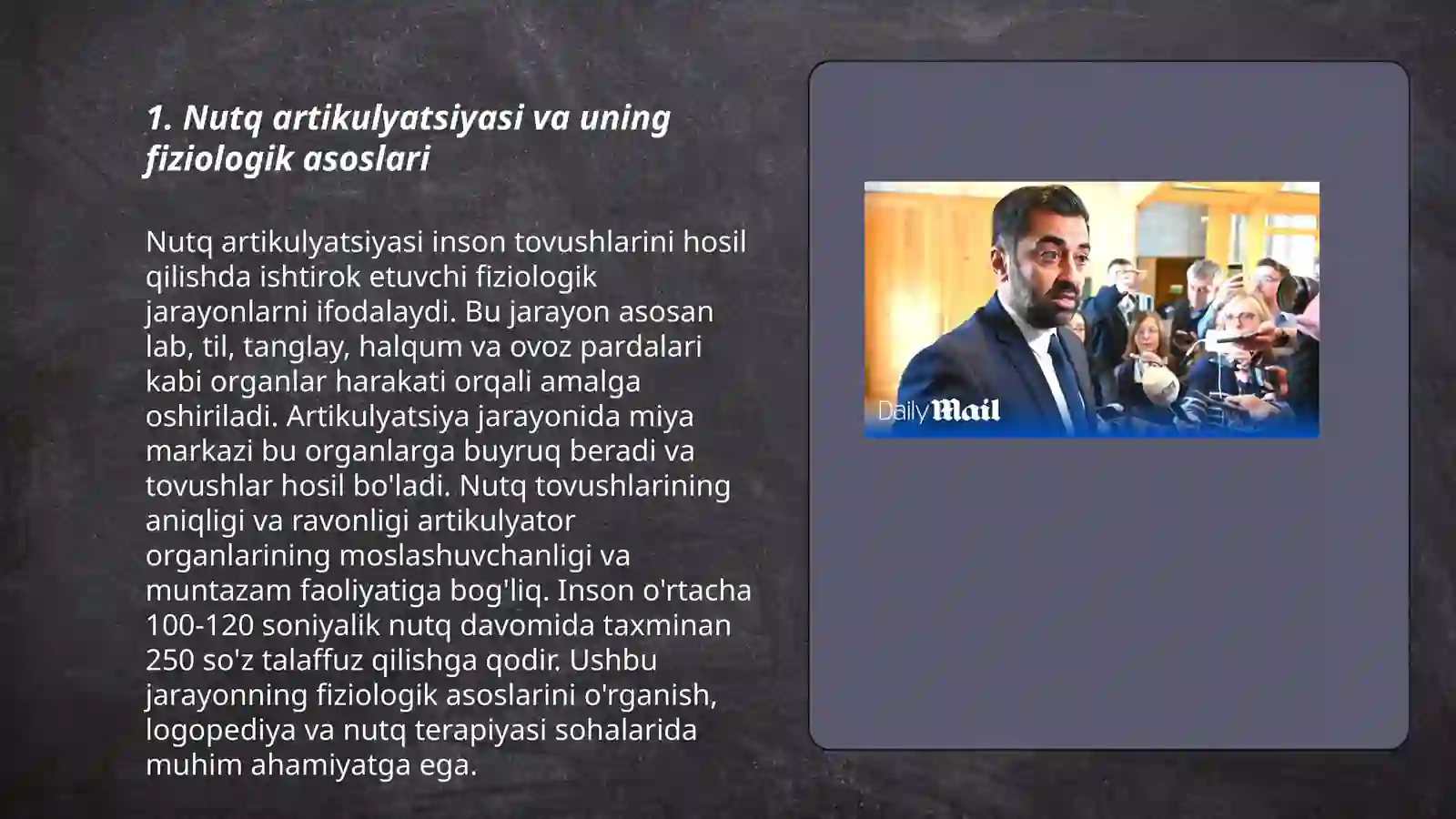 1. Nutq artikulyatsiyasi va uning fiziologik asoslari

Nutq artikulyatsiyasi inson tovushlarini hosil qilishda ishtirok etuvchi fiziologik jarayonlarni ifodalaydi. Bu jarayon asosan lab, til, tanglay, halqum va ovoz pardalari kabi organlar harakati orqali amalga oshiriladi. Artikulyatsiya jarayonida miya markazi bu organlarga buyruq beradi va tovushlar hosil bo'ladi. Nutq tovushlarining aniqligi va ravonligi artikulyator organlarining moslashuvchanligi va muntazam faoliyatiga bog'liq. Inson o'rtacha 100-120 soniyalik nutq davomida taxminan 250 so'z talaffuz qilishga qodir. Ushbu jarayonning fiziologik asoslarini o'rganish, logopediya va nutq terapiyasi sohalarida muhim ahamiyatga ega.

Daily Mail